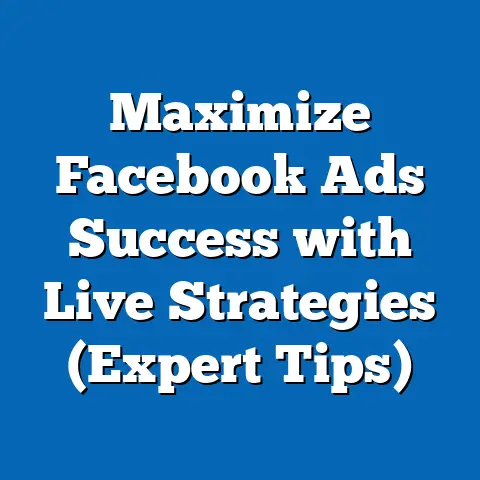 Maximize Facebook Ads Success with Live Strategies (Expert Tips)